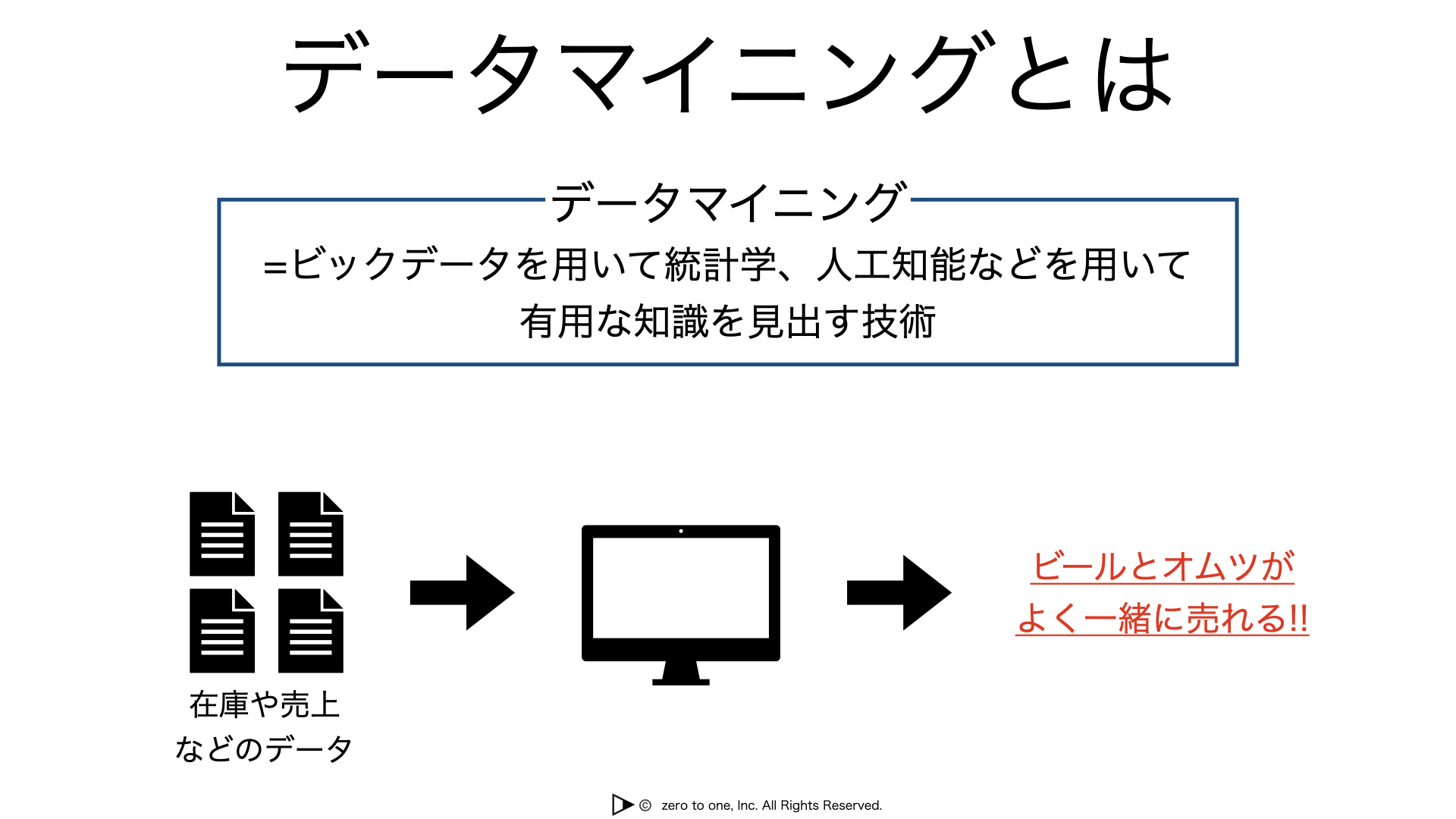 データマイニングとは

データマイニング

=ビックデータを用いて統計学、人工知能などを用いて有用な知識を見出す技術

在庫や売上などのデータ

ビールとオムツがよく一緒に売れる!!

© zero to one, Inc. All Rights Reserved.